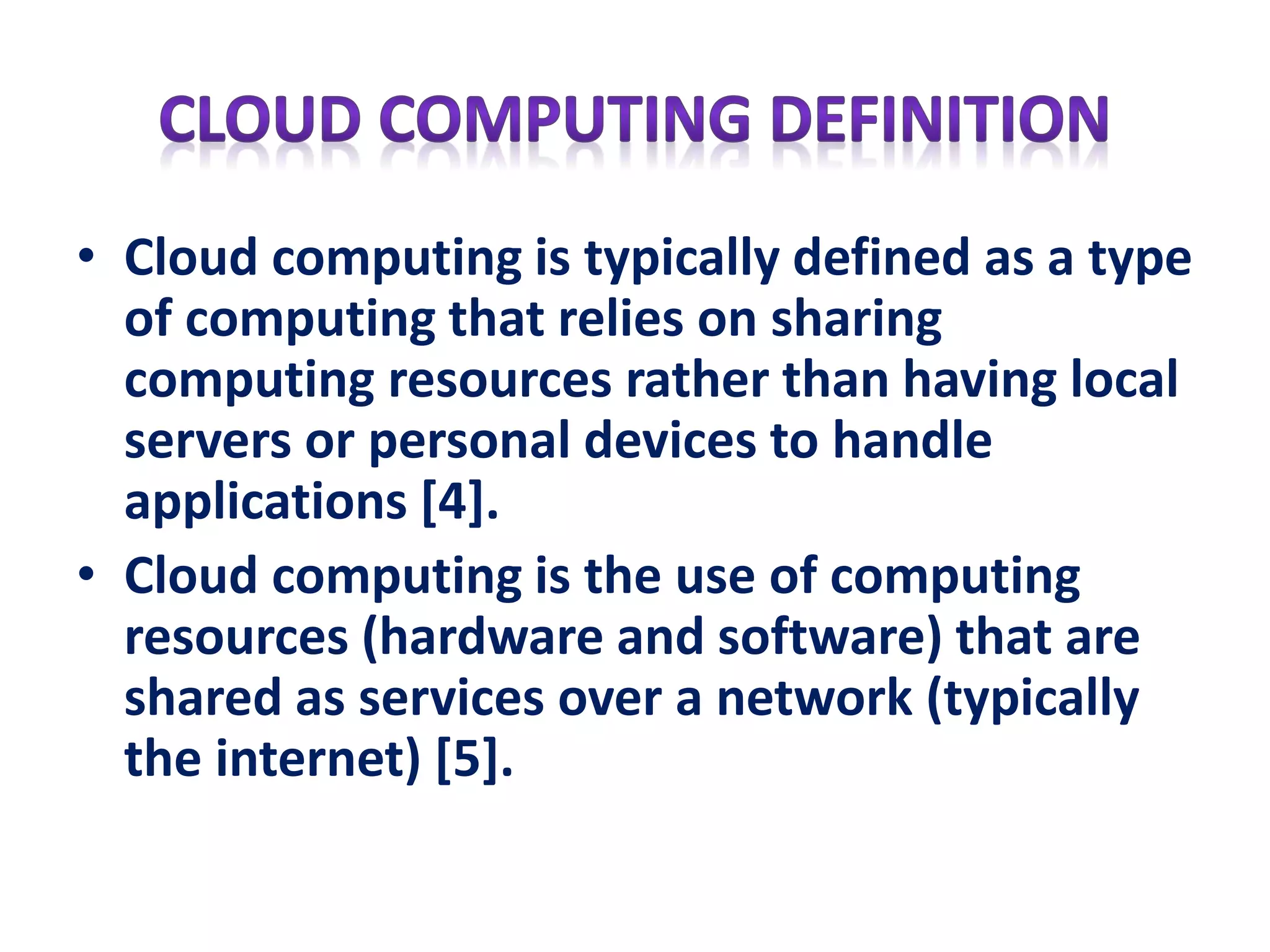 CLOUD COMPUTING DEFINITION

• Cloud computing is typically defined as a type of computing that relies on sharing computing resources rather than having local servers or personal devices to handle applications [4].

• Cloud computing is the use of computing resources (hardware and software) that are shared as services over a network (typically the internet) [5].